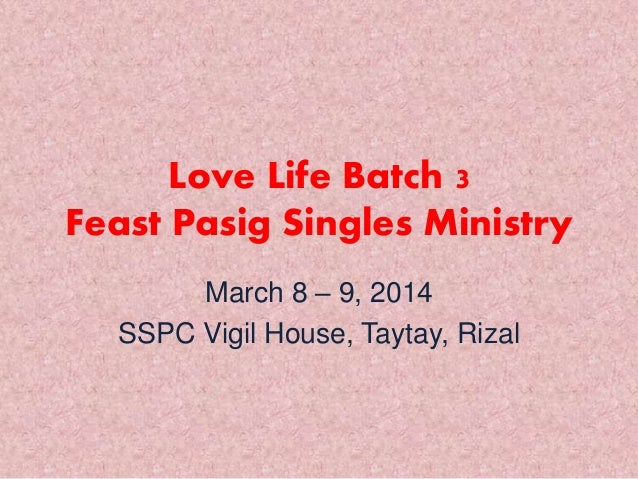 Love Life Batch 3
Feast Pasig Singles Ministry

March 8 – 9, 2014
SSPC Vigil House, Taytay, Rizal